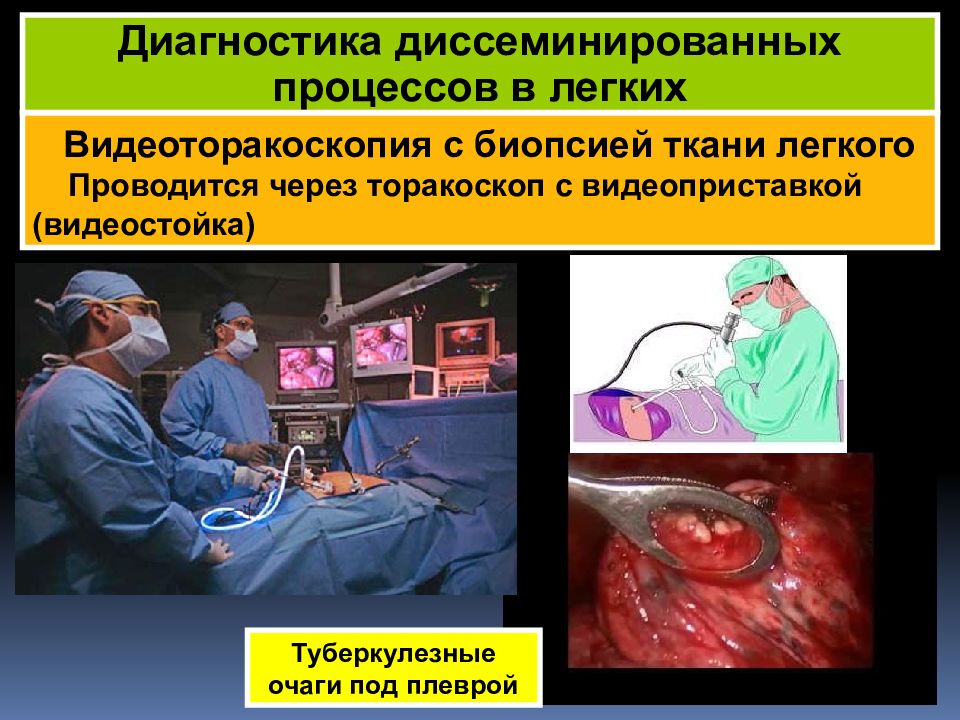 Диагностика диссеминированных процессов в легких

Видеоторакоскопия с биопсией ткани легкого

Проводится через торакоскоп с видеоприставкой (видеостойка)

Туберкулезные очаги под плеврой